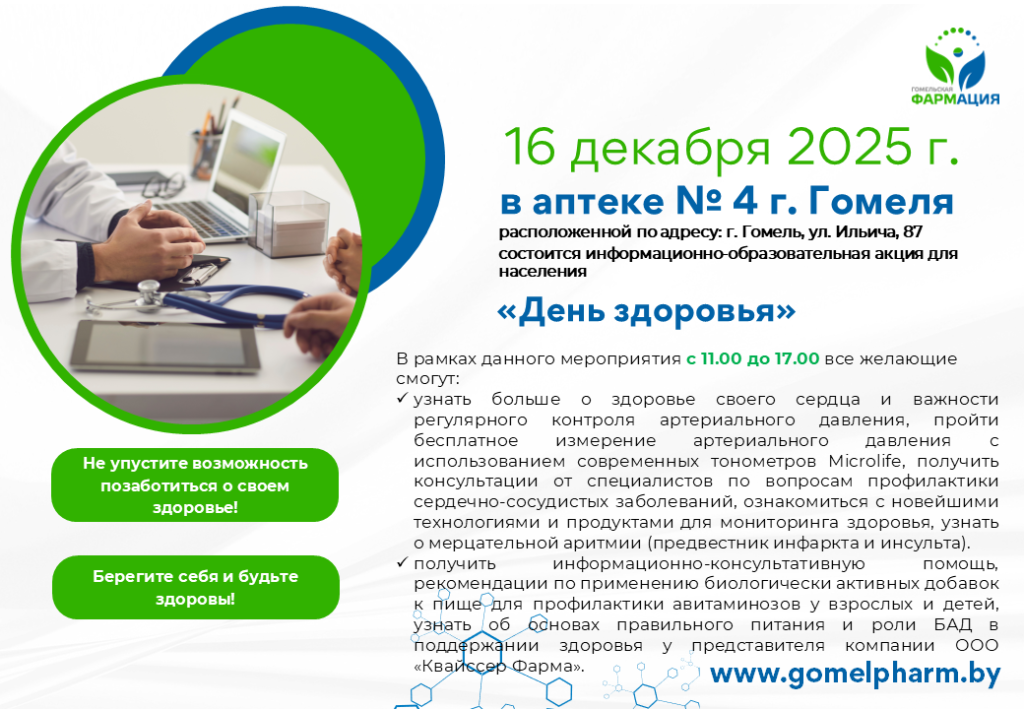 ГОМЕЛЬСКАЯ ФАРМАЦИЯ

16 декабря 2025 г.

в аптеке № 4 г. Гомеля

расположенной по адресу: г. Гомель, ул. Ильича, 87 состоится информационно-образовательная акция для населения

«День здоровья»

В рамках данного мероприятия с 11.00 до 17.00 все желающие смогут:

✓ узнать больше о здоровье своего сердца и важности регулярного контроля артериального давления, пройти бесплатное измерение артериального давления с использованием современных тонометров Microlife, получить консультации от специалистов по вопросам профилактики сердечно-сосудистых заболеваний, ознакомиться с новейшими технологиями и продуктами для мониторинга здоровья, узнать о мерцательной аритмии (предвестник инфаркта и инсульта).

✓ получить информационно-консультативную помощь, рекомендации по применению биологически активных добавок к пище для профилактики авитаминозов у взрослых и детей, узнать об основах правильного питания и роли БАД в поддержании здоровья у представителя компании ООО «Квайссер Фарма».

Не упустите возможность позаботиться о своем здоровье!

Берегите себя и будьте здоровы!

www.gomelpharm.by